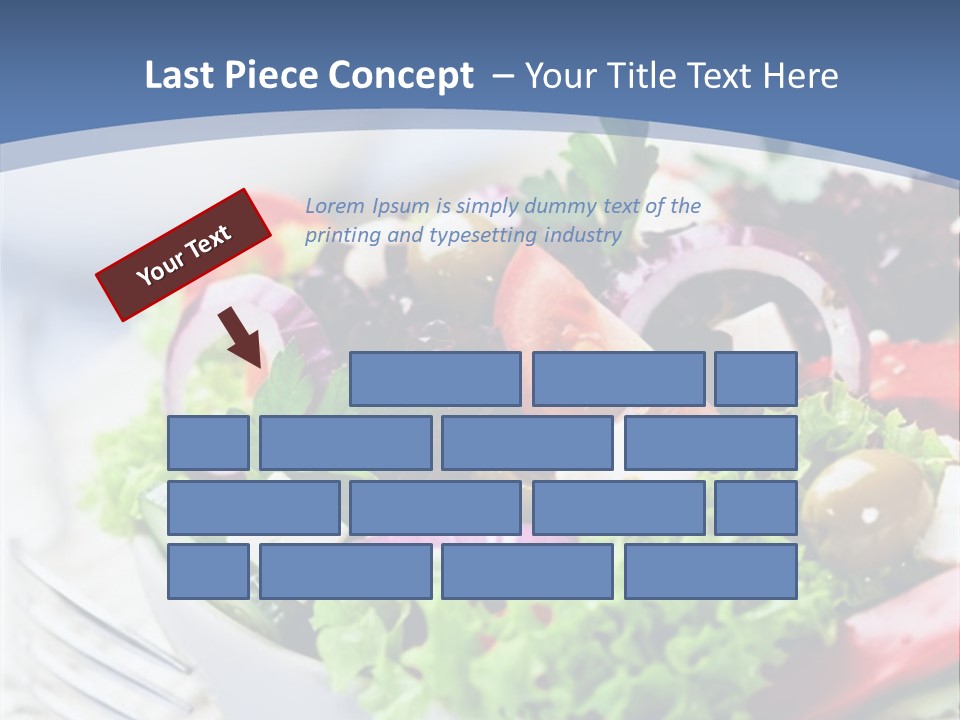 Last Piece Concept – Your Title Text Here

Your Text

Lorem Ipsum is simply dummy text of the printing and typesetting industry